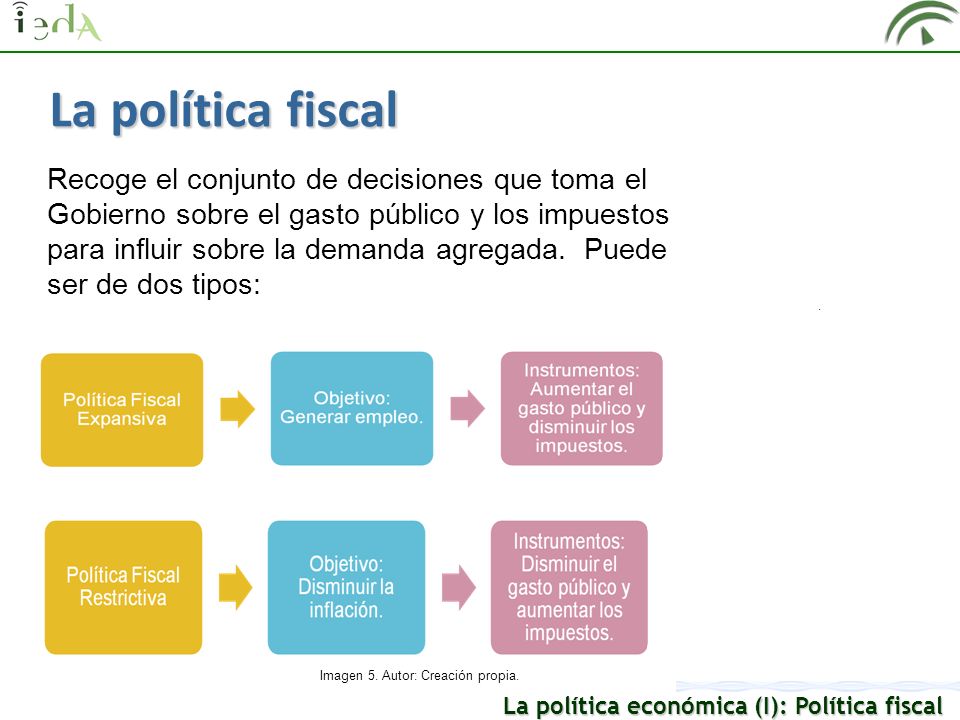 iedA

La política fiscal

Recoge el conjunto de decisiones que toma el Gobierno sobre el gasto público y los impuestos para influir sobre la demanda agregada. Puede ser de dos tipos:

Política Fiscal Expansiva

Objetivo: Generar empleo.

Instrumentos: Aumentar el gasto público y disminuir los impuestos.

Política Fiscal Restrictiva

Objetivo: Disminuir la inflación.

Instrumentos: Disminuir el gasto público y aumentar los impuestos.

Imagen 5. Autor: Creación propia.

La política económica (I): Política fiscal